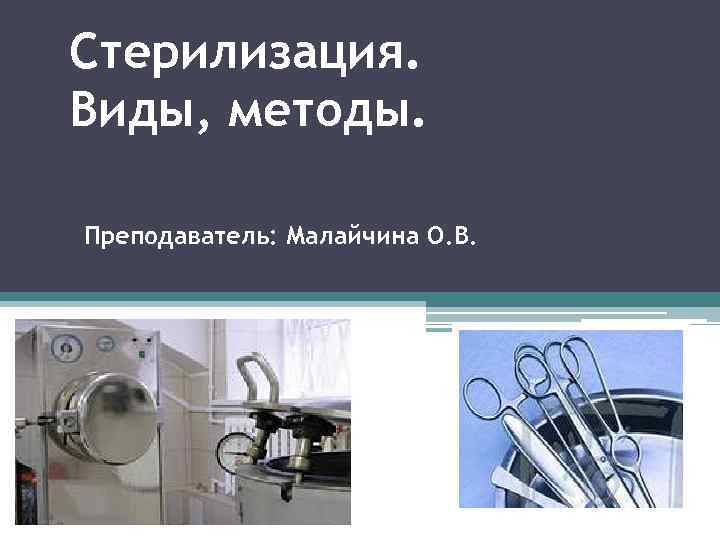 Стерилизация. Виды, методы.

Преподаватель: Малайчина О.В.